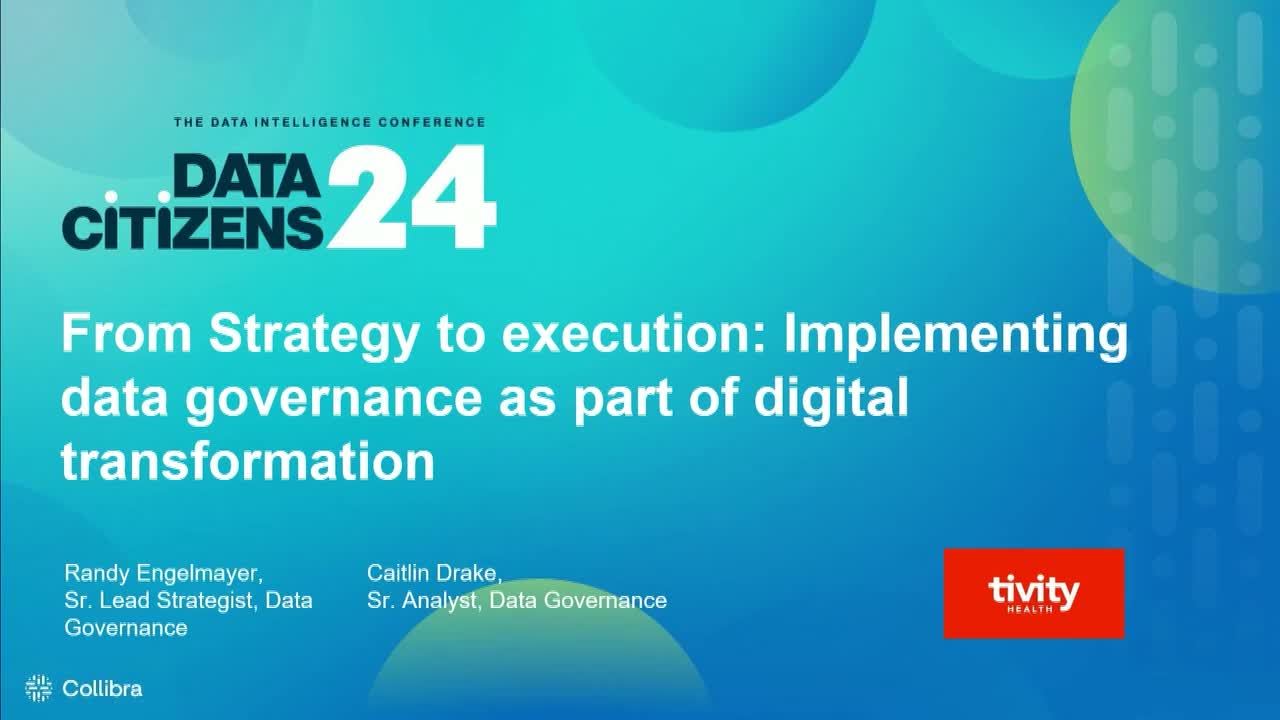 THE DATA INTELLIGENCE CONFERENCE

DATA CITIZENS 24

From Strategy to execution: Implementing data governance as part of digital transformation

Randy Engelmayer, Sr. Lead Strategist, Data Governance

Caitlin Drake, Sr. Analyst, Data Governance

tivity HEALTH

Collibra